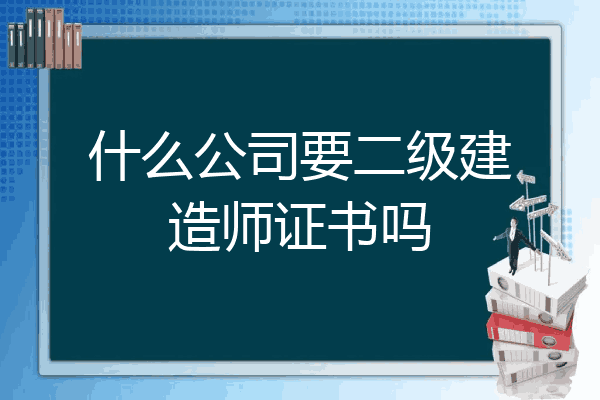 什么公司要二级建造师证书吗